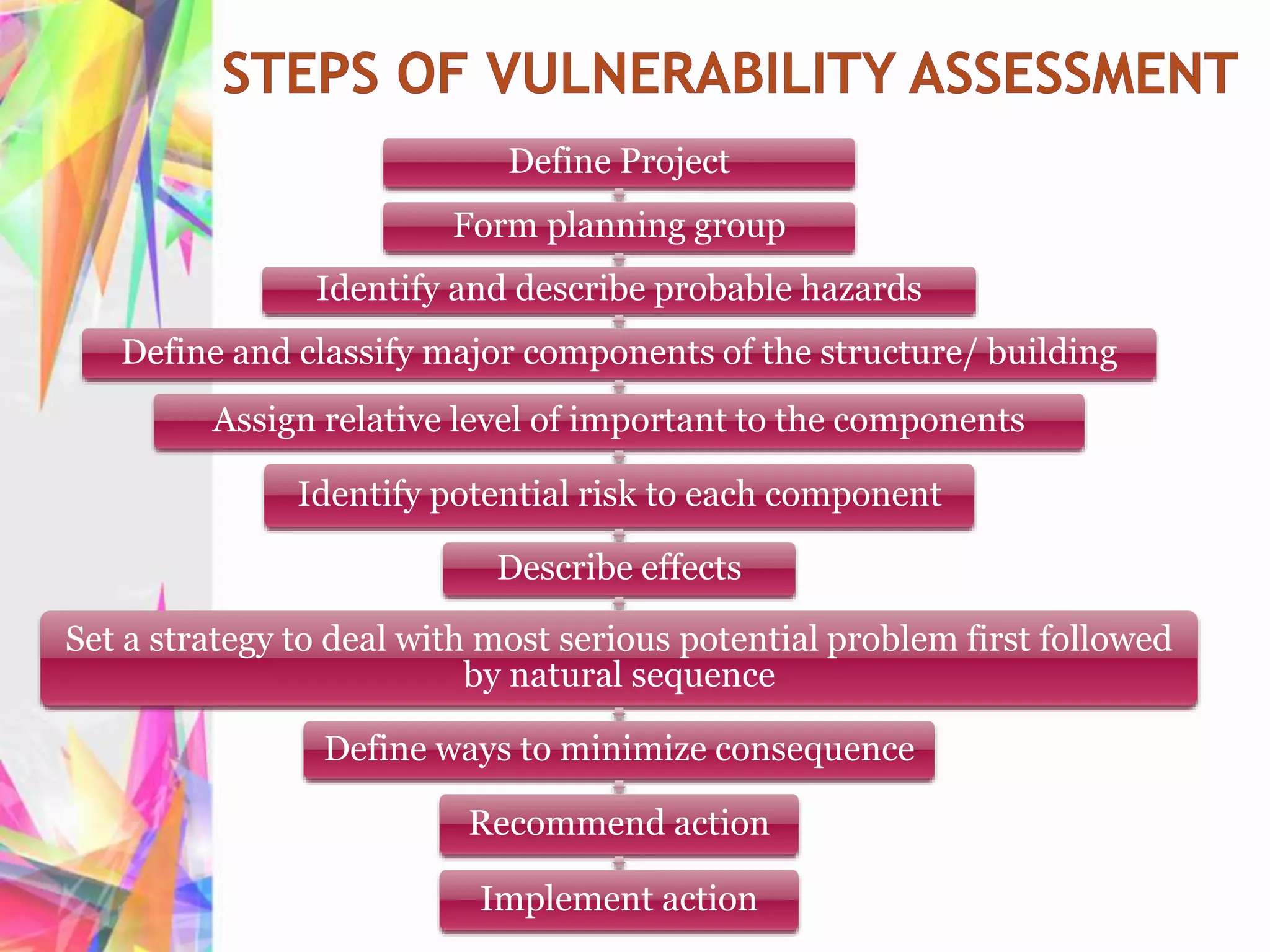 STEPS OF VULNERABILITY ASSESSMENT

Define Project

Form planning group

Identify and describe probable hazards

Define and classify major components of the structure/ building

Assign relative level of important to the components

Identify potential risk to each component

Describe effects

Set a strategy to deal with most serious potential problem first followed by natural sequence

Define ways to minimize consequence

Recommend action

Implement action